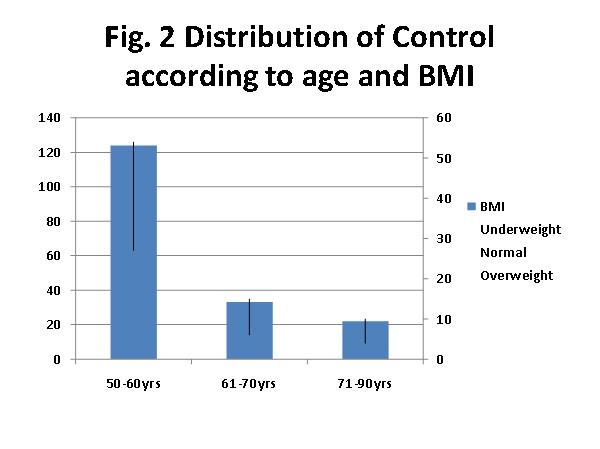 Fig. 2 Distribution of Control according to age and BMI

140
120
100
80
60
40
20
0

60
50
40
30
20
10
0

BMI
Underweight
Normal
Overweight

50-60yrs
61-70yrs
71-90yrs